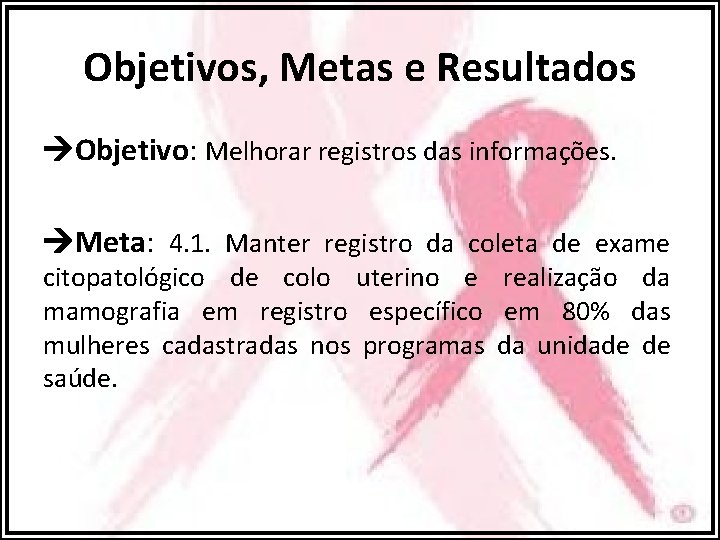 Objetivos, Metas e Resultados

→Objetivo: Melhorar registros das informações.

→Meta: 4.1. Manter registro da coleta de exame citopatológico de colo uterino e realização da mamografia em registro específico em 80% das mulheres cadastradas nos programas da unidade de saúde.